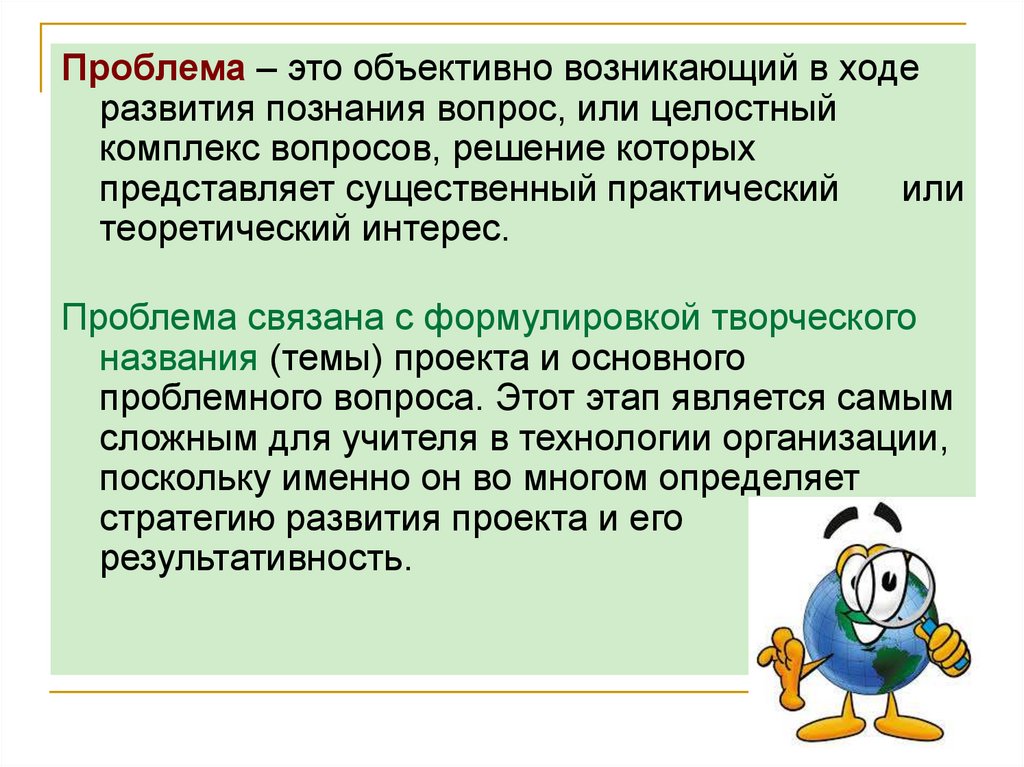 Проблема – это объективно возникающий в ходе развития познания вопрос, или целостный комплекс вопросов, решение которых представляет существенный практический или теоретический интерес.

Проблема связана с формулировкой творческого названия (темы) проекта и основного проблемного вопроса. Этот этап является самым сложным для учителя в технологии организации, поскольку именно он во многом определяет стратегию развития проекта и его результативность.